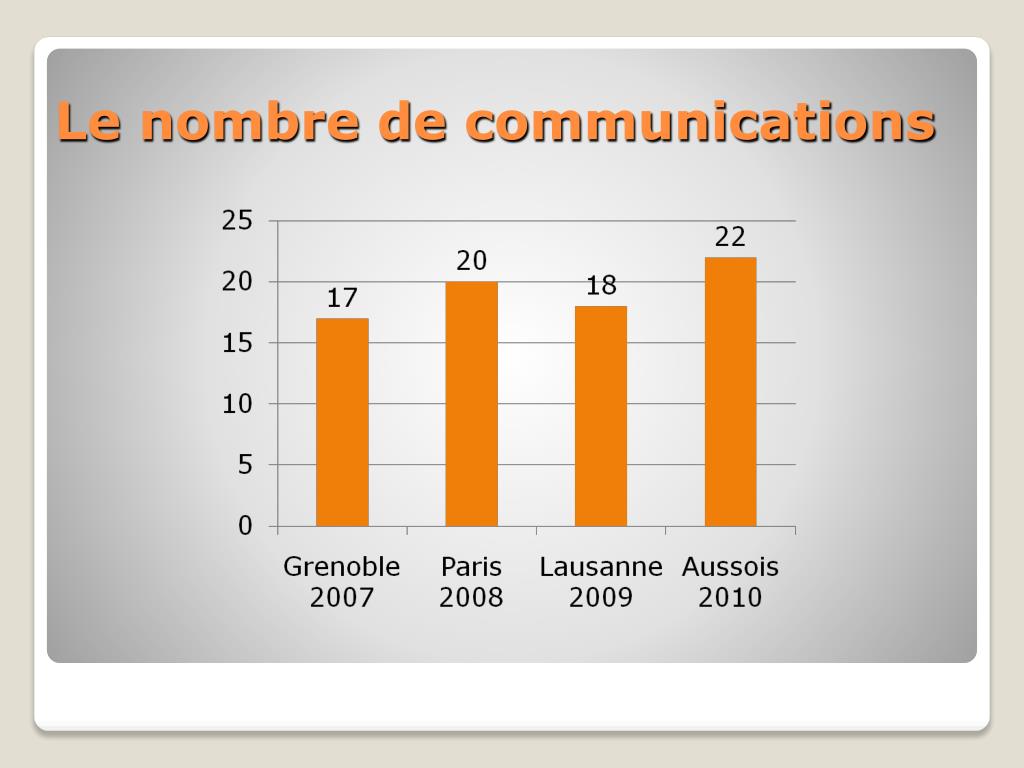 Le nombre de communications

25
20
15
10
5
0

17
20
18
22

Grenoble 2007
Paris 2008
Lausanne 2009
Aussois 2010